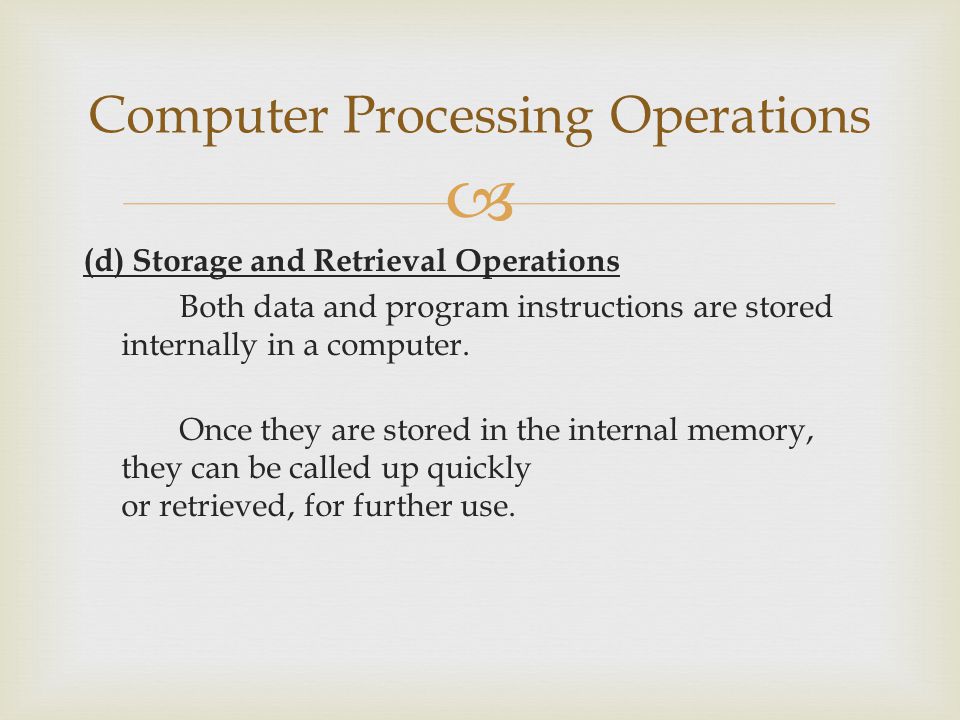 Computer Processing Operations

(d) Storage and Retrieval Operations

Both data and program instructions are stored internally in a computer.

Once they are stored in the internal memory, they can be called up quickly or retrieved, for further use.